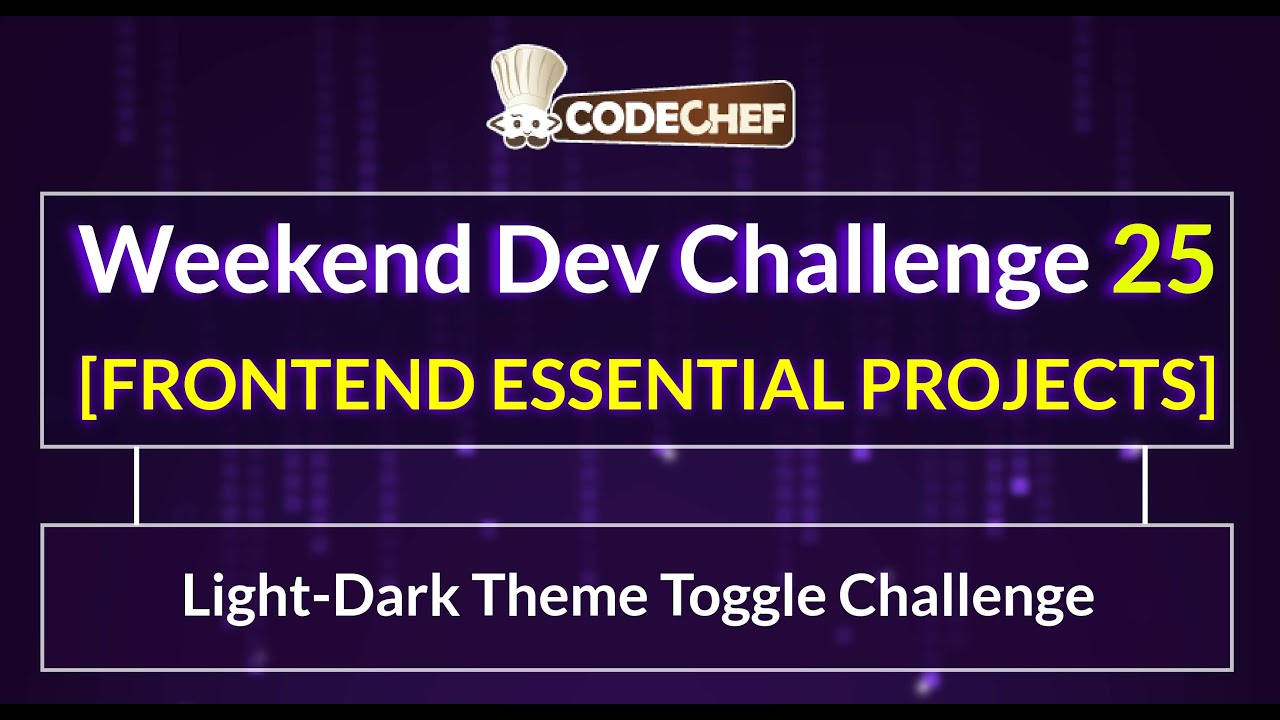 CODECHEF

Weekend Dev Challenge 25
[FRONTEND ESSENTIAL PROJECTS]

Light-Dark Theme Toggle Challenge